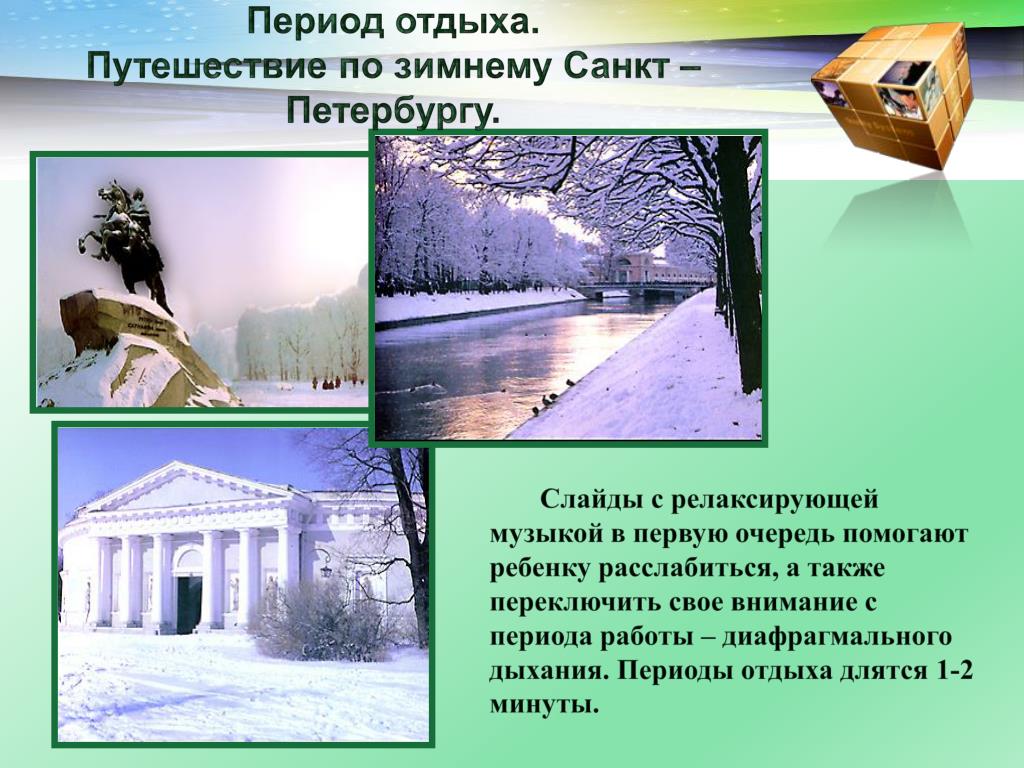 Период отдыха.
Путешествие по зимнему Санкт – Петербургу.

Слайды с релаксирующей музыкой в первую очередь помогают ребенку расслабиться, а также переключить свое внимание с периода работы – диафрагмального дыхания. Периоды отдыха длятся 1-2 минуты.